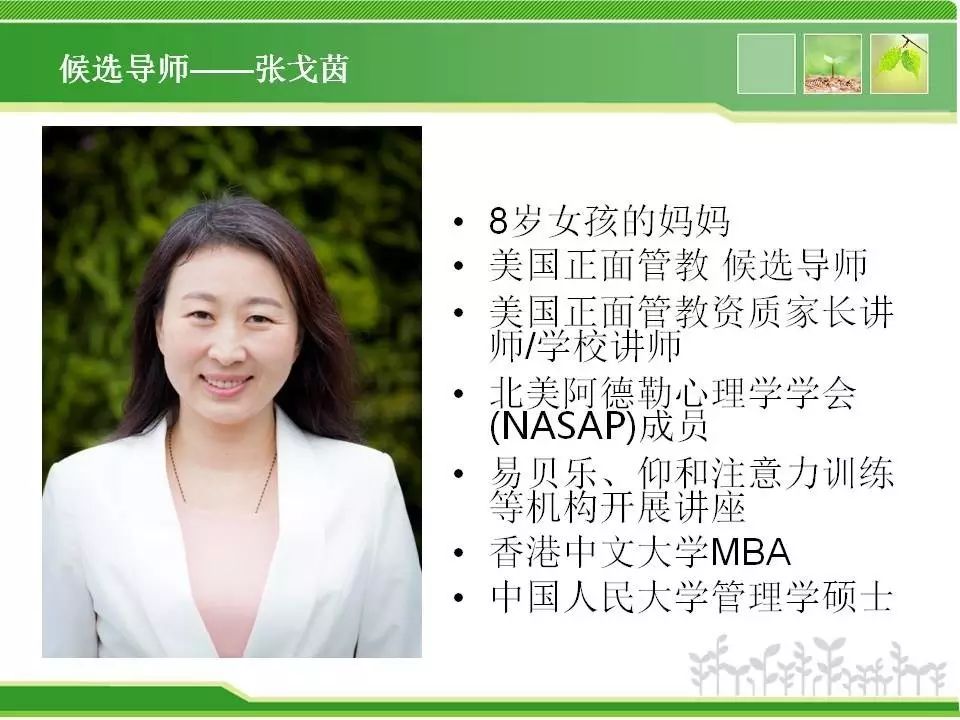 候选导师——张戈茵

• 8岁女孩的妈妈
• 美国正面管教 候选导师
• 美国正面管教资质家长讲师/学校讲师
• 北美阿德勒心理学学会(NASAP)成员
• 易贝乐、仰和注意力训练等机构开展讲座
• 香港中文大学MBA
• 中国人民大学管理学硕士